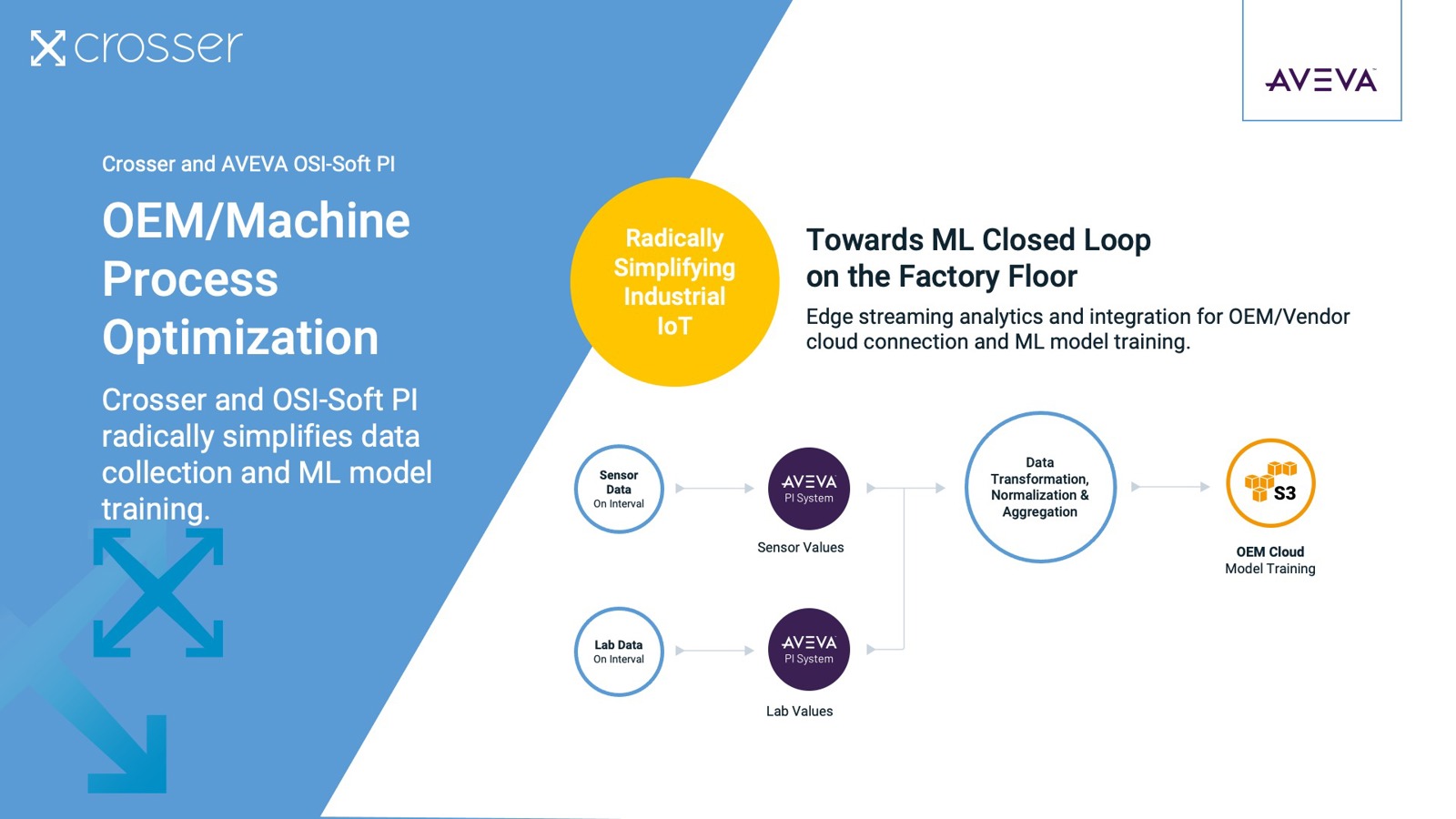 crosser

AVEVA

Crosser and AVEVA OSI-Soft PI

OEM/Machine Process Optimization

Crosser and OSI-Soft PI radically simplifies data collection and ML model training.

Radically Simplifying Industrial IoT

Towards ML Closed Loop on the Factory Floor

Edge streaming analytics and integration for OEM/Vendor cloud connection and ML model training.

Sensor Data On Interval

AVEVA PI System

Sensor Values

Data Transformation, Normalization & Aggregation

S3

OEM Cloud Model Training

Lab Data On Interval

AVEVA PI System

Lab Values